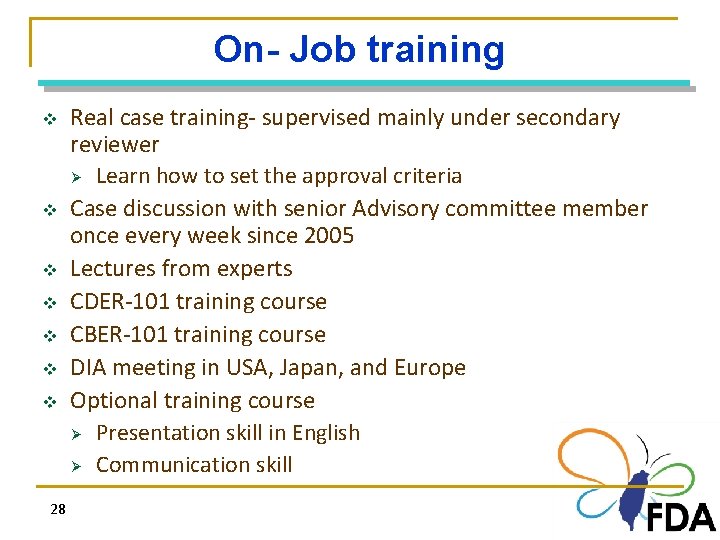 On- Job training

❖ Real case training- supervised mainly under secondary reviewer
➢ Learn how to set the approval criteria
❖ Case discussion with senior Advisory committee member once every week since 2005
❖ Lectures from experts
❖ CDER-101 training course
❖ CBER-101 training course
❖ DIA meeting in USA, Japan, and Europe
❖ Optional training course
➢ Presentation skill in English
➢ Communication skill

28

FDA